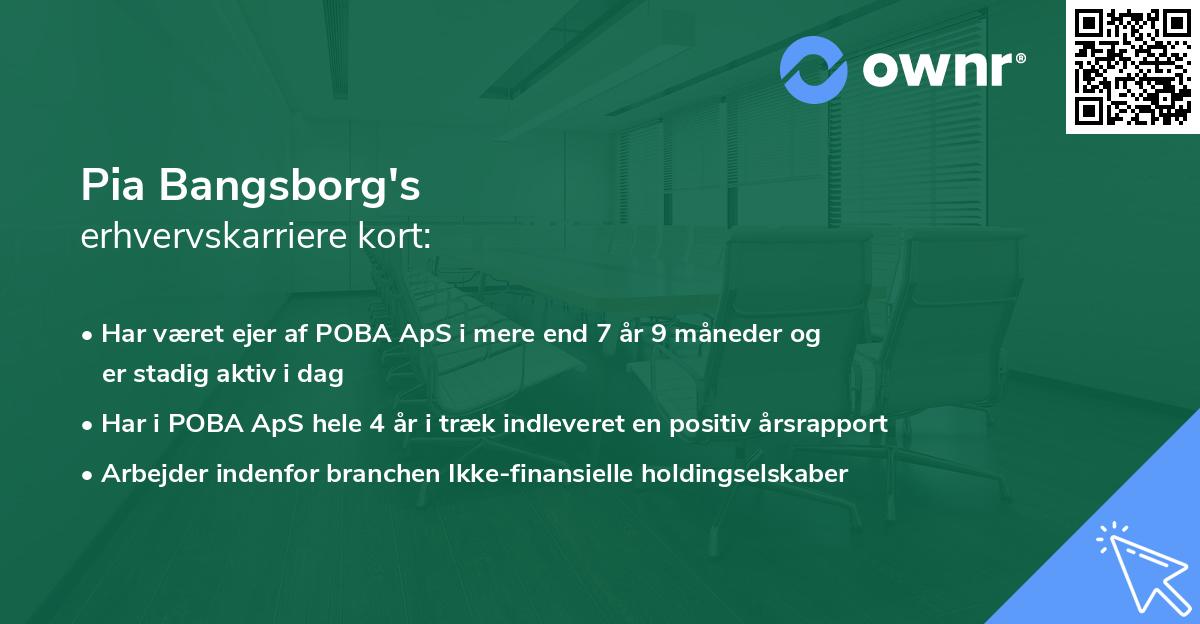 ownr®

Pia Bangsborg's
erhvervskarriere kort:

• Har været ejer af POBA ApS i mere end 7 år 9 måneder og er stadig aktiv i dag
• Har i POBA ApS hele 4 år i træk indleveret en positiv årsrapport
• Arbejder indenfor branchen Ikke-finansielle holdingselskaber